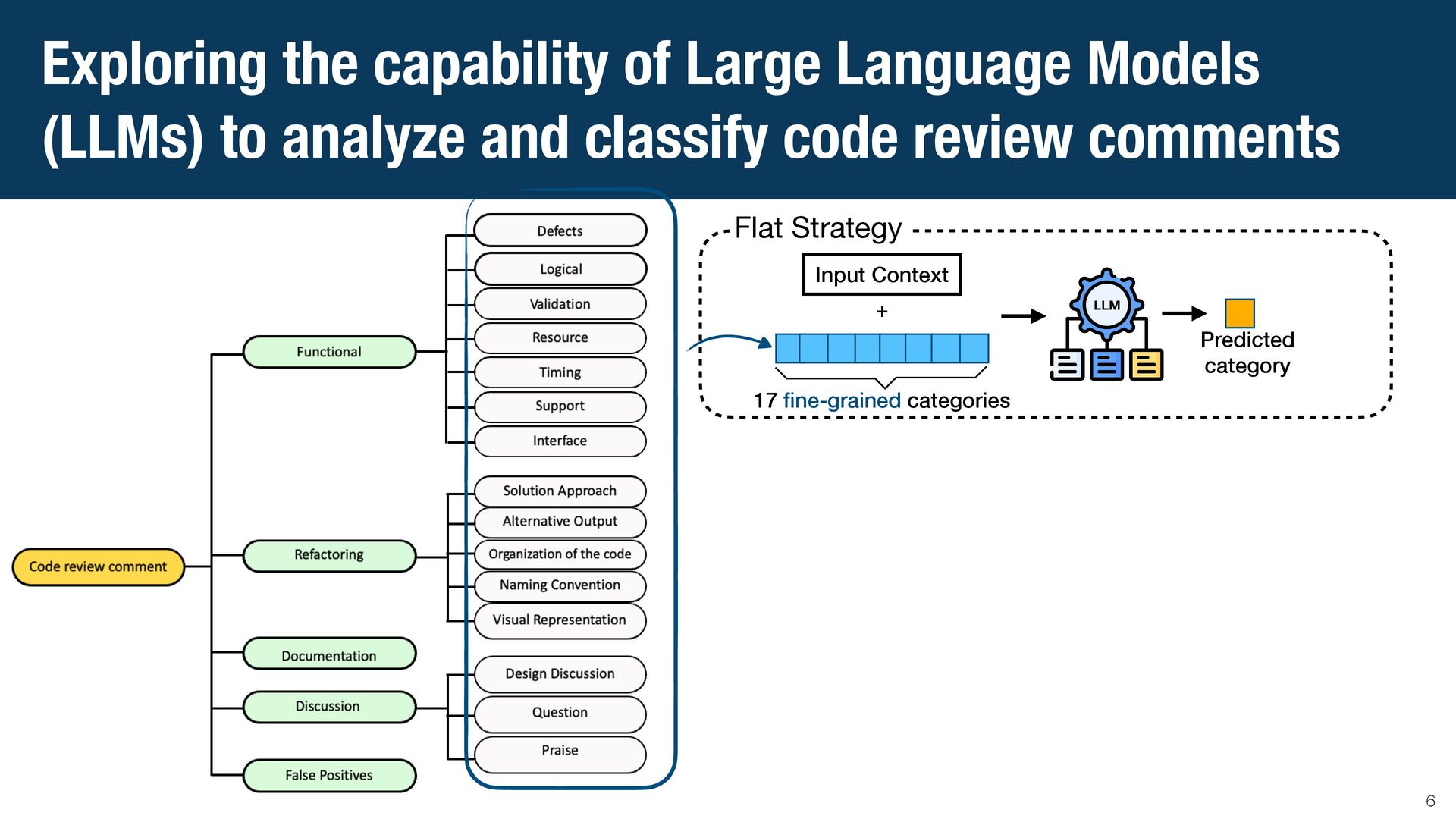 Exploring the capability of Large Language Models (LLMs) to analyze and classify code review comments

Code review comment

Functional

Refactoring

Documentation

Discussion

False Positives

Defects
Logical
Validation
Resource
Timing
Support
Interface
Solution Approach
Alternative Output
Organization of the code
Naming Convention
Visual Representation
Design Discussion
Question
Praise

Flat Strategy

Input Context
+
17 fine-grained categories

LLM

Predicted category

6